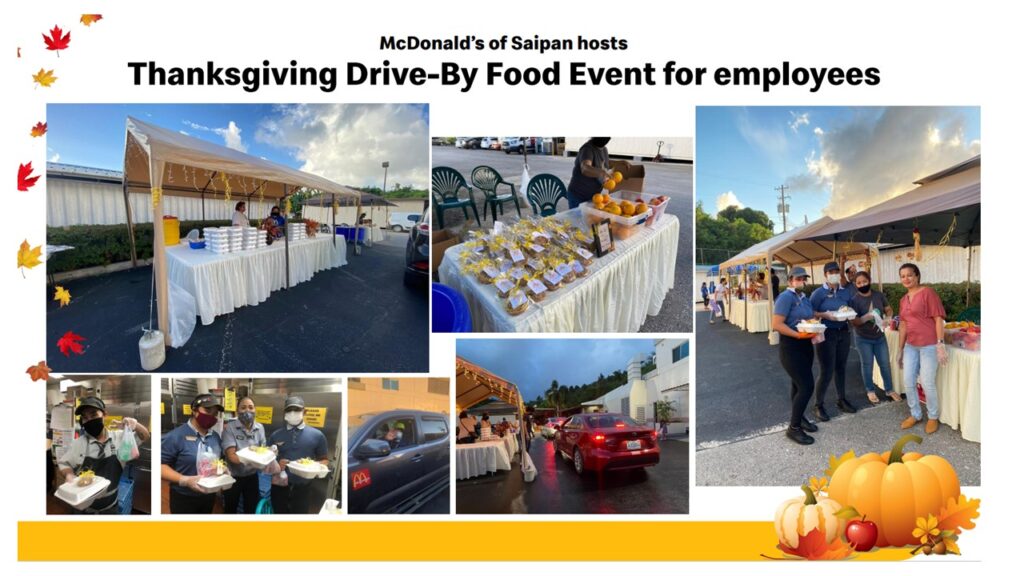 McDonald's of Saipan hosts
Thanksgiving Drive-By Food Event for employees